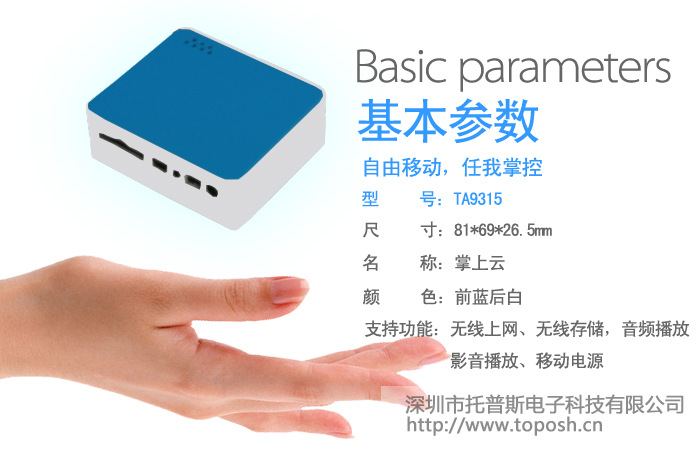 Basic parameters
基本参数

自由移动，任我掌控

型　　号：TA9315
尺　　寸：81*69*26.5mm
名　　称：掌上云
颜　　色：前蓝后白
支持功能：无线上网、无线存储，音频播放 影音播放、移动电源

深圳市托普斯电子科技有限公司
http://www.toposh.cn